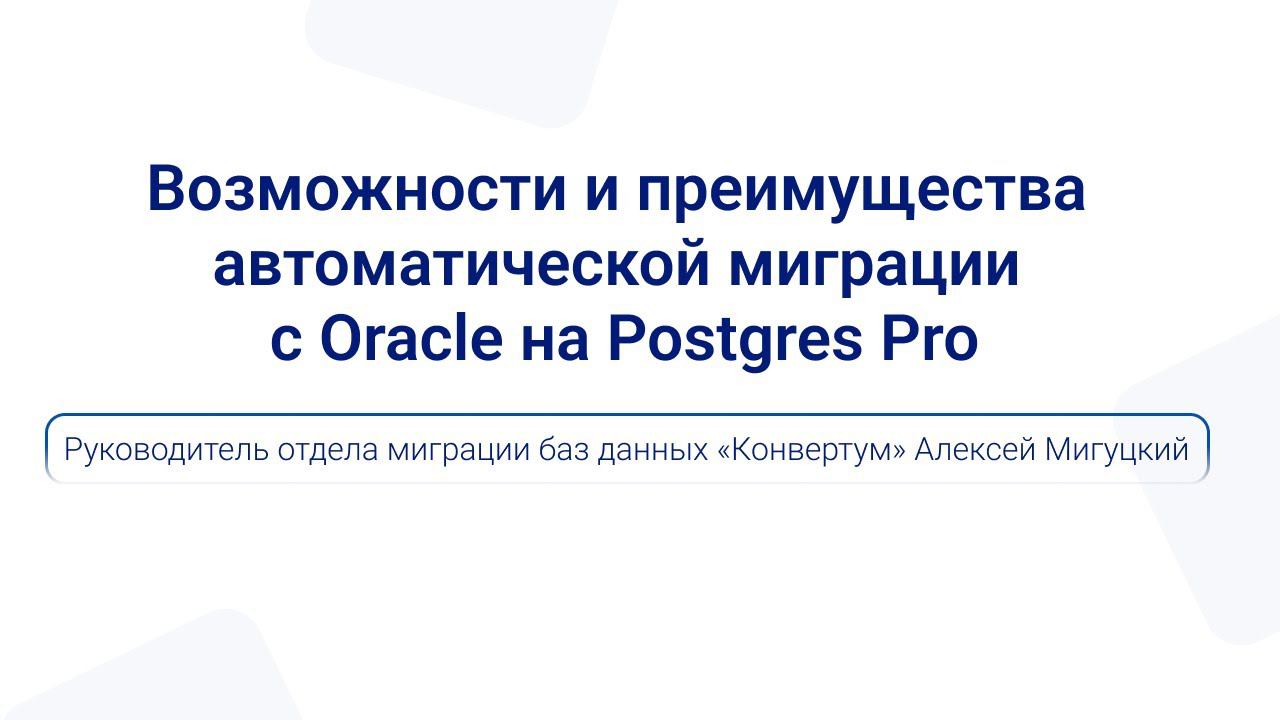 Возможности и преимущества автоматической миграции с Oracle на Postgres Pro

Руководитель отдела миграции баз данных «Конвертум» Алексей Мигуцкий